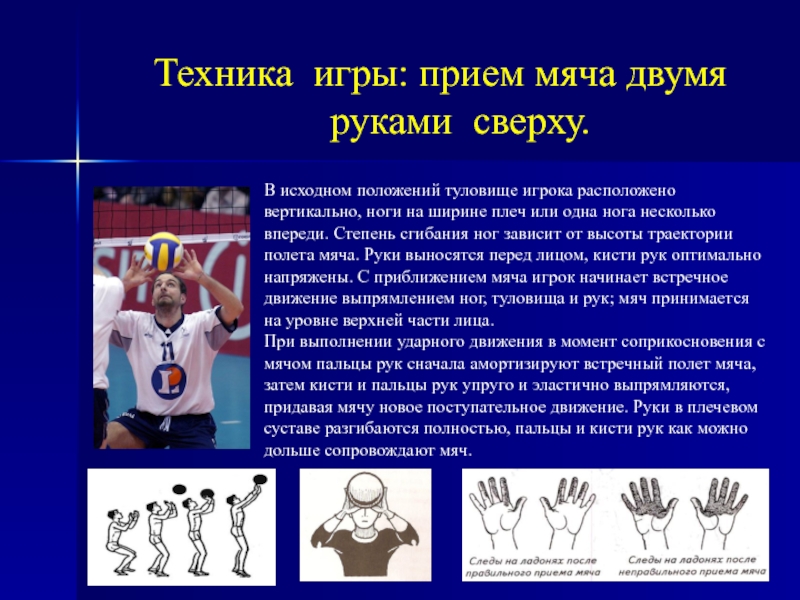 Техника игры: прием мяча двумя руками сверху.

В исходном положений туловище игрока расположено вертикально, ноги на ширине плеч или одна нога несколько впереди. Степень сгибания ног зависит от высоты траектории полета мяча. Руки выносятся перед лицом, кисти рук оптимально напряжены. С приближением мяча игрок начинает встречное движение выпрямлением ног, туловища и рук; мяч принимается на уровне верхней части лица.

При выполнении ударного движения в момент соприкосновения с мячом пальцы рук сначала амортизируют встречный полет мяча, затем кисти и пальцы рук упруго и эластично выпрямляются, придавая мячу новое поступательное движение. Руки в плечевом суставе разгибаются полностью, пальцы и кисти рук как можно дольше сопровождают мяч.

11

Следы на ладонях после правильного приема мяча

Следы на ладонях после неправильного приема мяча